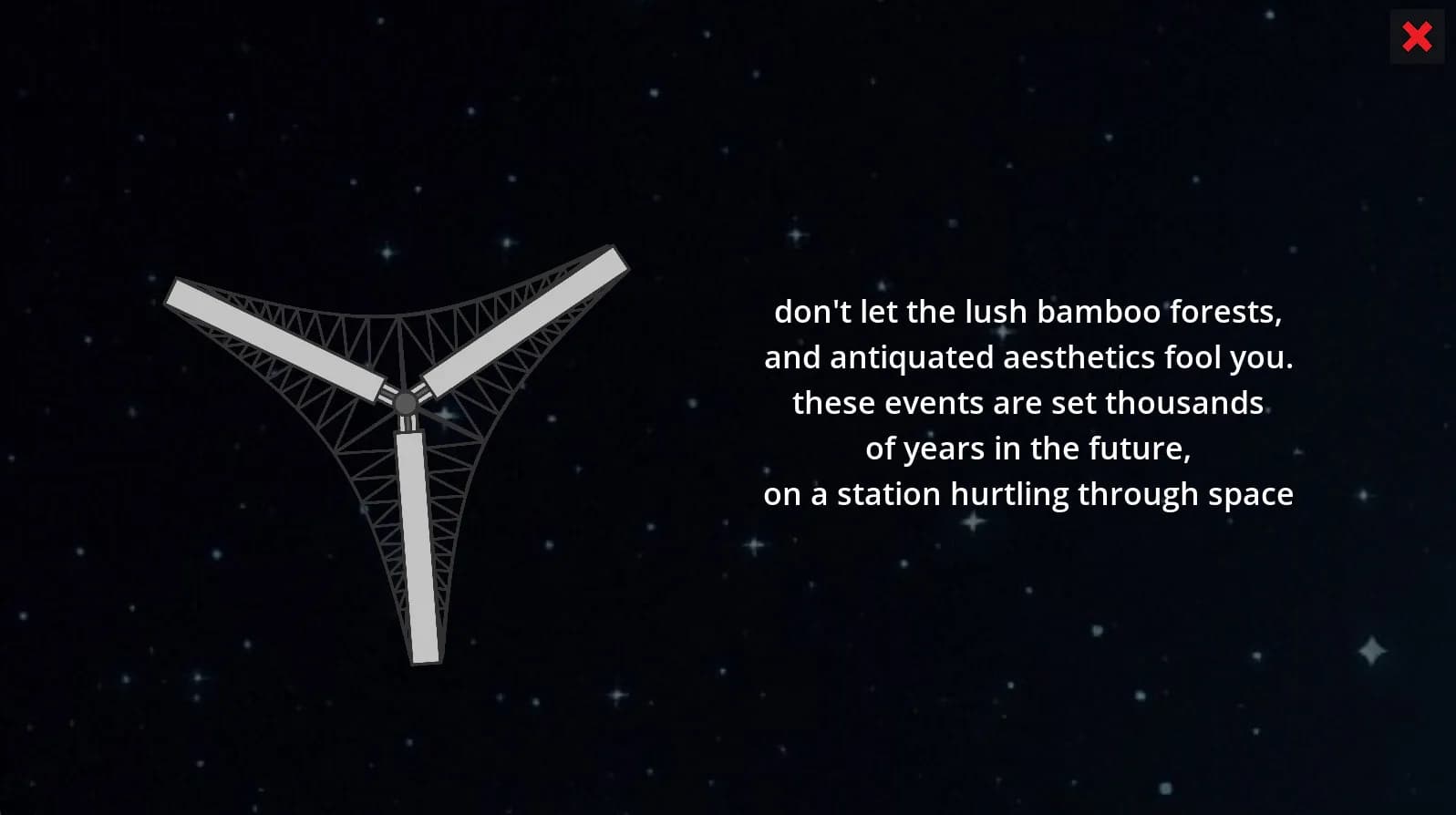 don't let the lush bamboo forests, and antiquated aesthetics fool you. these events are set thousands of years in the future, on a station hurtling through space